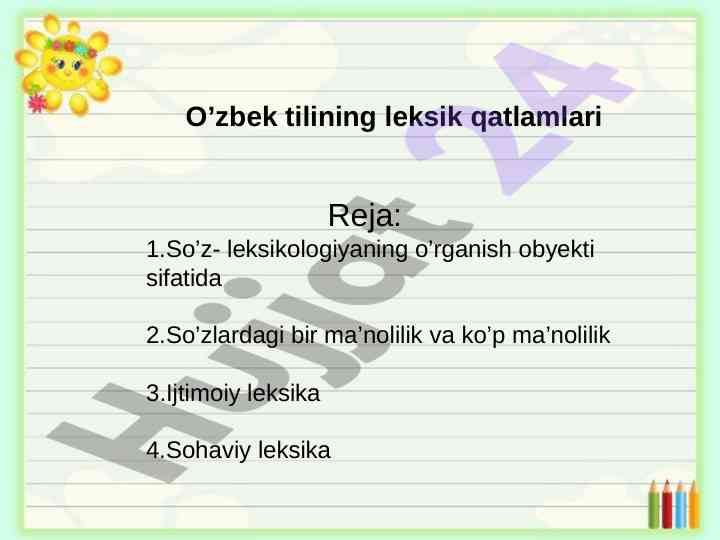 O’zbek tilining leksik qatlamlari

Reja:

1.So’z- leksikologiyaning o’rganish obyekti sifatida

2.So’zlardagi bir ma’nolilik va ko’p ma’nolilik

3.Ijtimoiy leksika

4.Sohaviy leksika

Hujjat 24